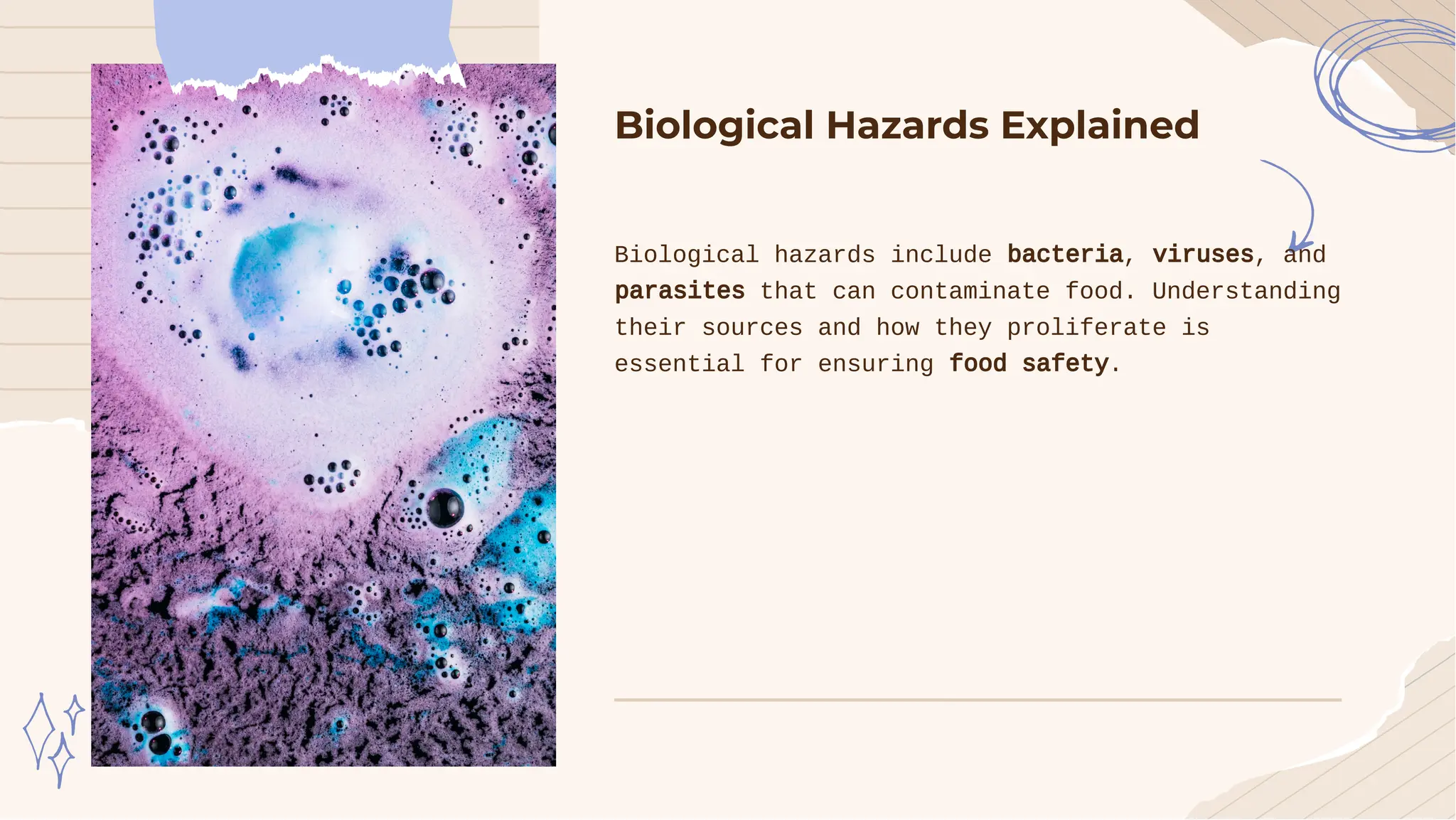 Biological Hazards Explained

Biological hazards include bacteria, viruses, and parasites that can contaminate food. Understanding their sources and how they proliferate is essential for ensuring food safety.